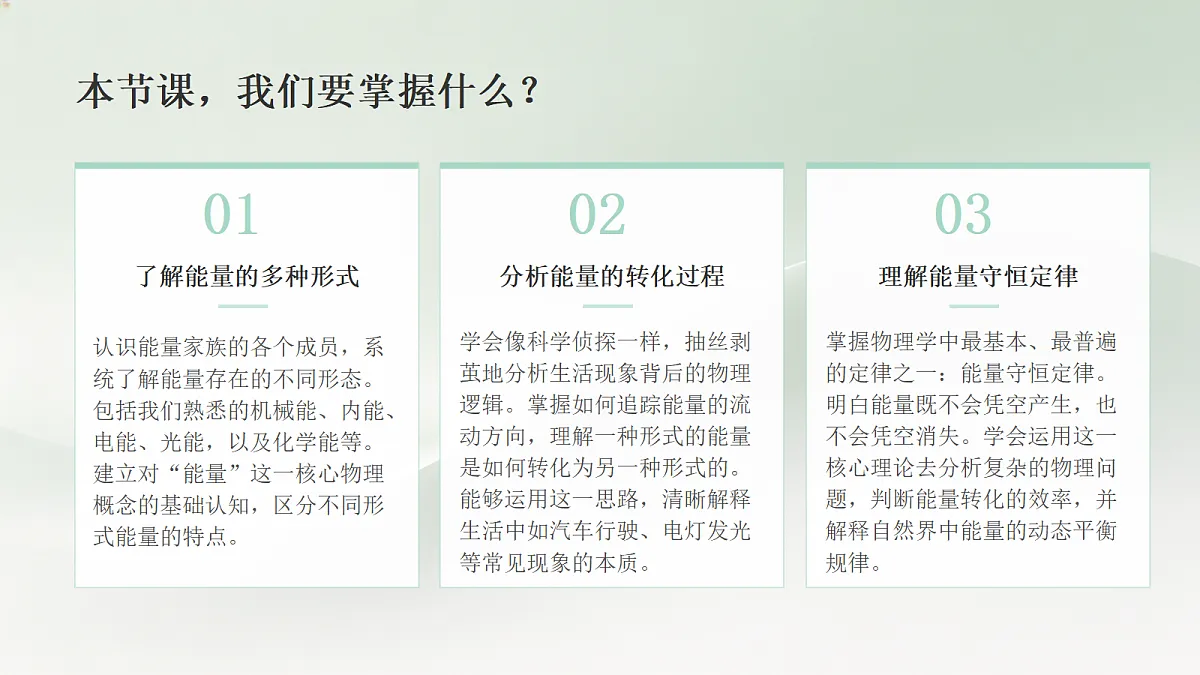 本节课，我们要掌握什么？

01

了解能量的多种形式

认识能量家族的各个成员，系统了解能量存在的不同形态。包括我们熟悉的机械能、内能、电能、光能，以及化学能等。建立对“能量”这一核心物理概念的基础认知，区分不同形式能量的特点。

02

分析能量的转化过程

学会像科学侦探一样，抽丝剥茧地分析生活现象背后的物理逻辑。掌握如何追踪能量的流动方向，理解一种形式的能量是如何转化为另一种形式的。能够运用这一思路，清晰解释生活中如汽车行驶、电灯发光等常见现象的本质。

03

理解能量守恒定律

掌握物理学中最基本、最普遍的定律之一：能量守恒定律。明白能量既不会凭空产生，也不会凭空消失。学会运用这一核心理论去分析复杂的物理问题，判断能量转化的效率，并解释自然界中能量的动态平衡规律。